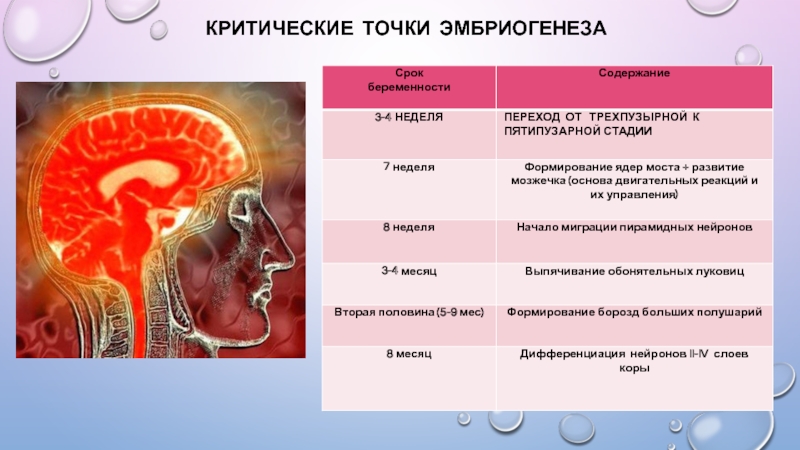 КРИТИЧЕСКИЕ ТОЧКИ ЭМБРИОГЕНЕЗА

| Срок беременности | Содержание |
|---|---|
| 3-4 НЕДЕЛЯ | ПЕРЕХОД ОТ ТРЕХПУЗЫРНОЙ К ПЯТИПУЗАРНОЙ СТАДИИ |
| 7 неделя | Формирование ядер моста + развитие мозжечка (основа двигательных реакций и их управления) |
| 8 неделя | Начало миграции пирамидных нейронов |
| 3-4 месяц | Выпячивание обонятельных луковиц |
| Вторая половина (5-9 мес) | Формирование борозд больших полушарий |
| 8 месяц | Дифференциация нейронов II-IV слоев коры |